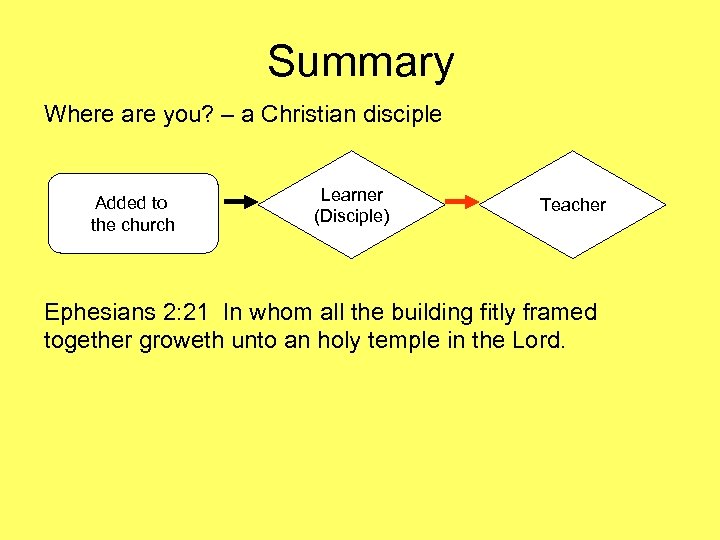 Summary

Where are you? – a Christian disciple

Added to the church

Learner (Disciple)

Teacher

Ephesians 2:21 In whom all the building fitly framed together groweth unto an holy temple in the Lord.